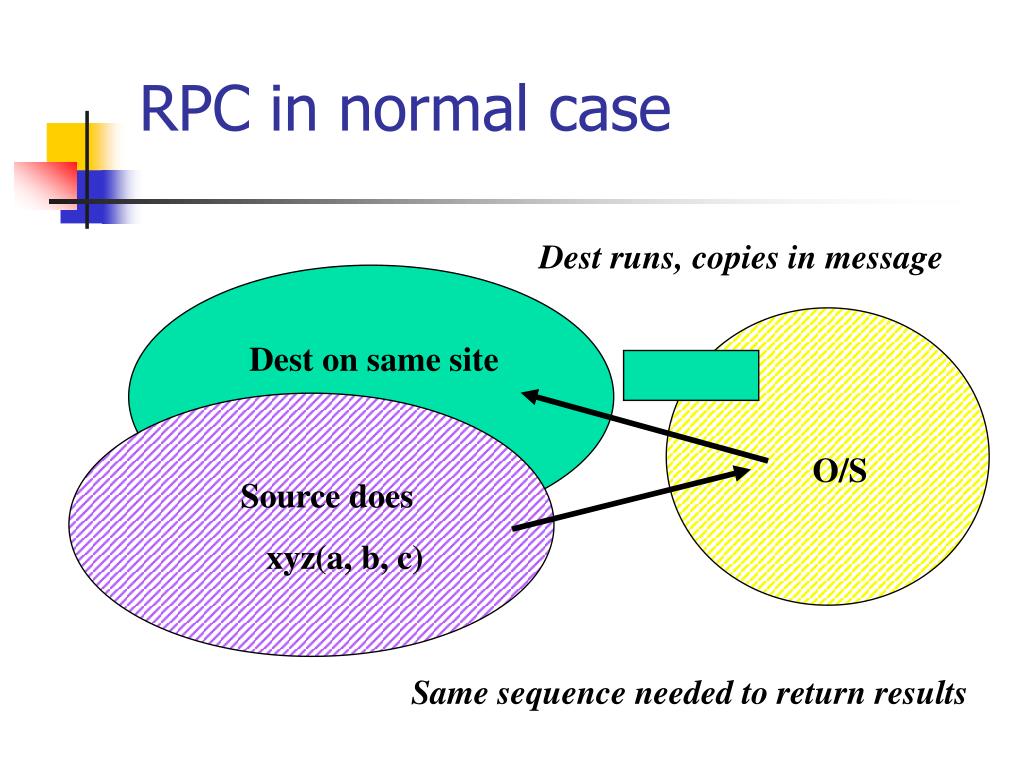 RPC in normal case

Dest runs, copies in message

Dest on same site

O/S

Source does

xyz(a, b, c)

Same sequence needed to return results